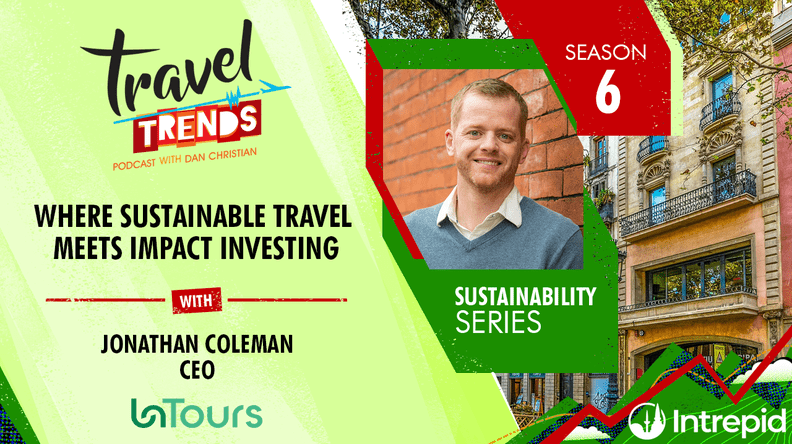 travel
TRENDS
PODCAST WITH DAN CHRISTIAN

WHERE SUSTAINABLE TRAVEL MEETS IMPACT INVESTING

WITH

JONATHAN COLEMAN
CEO

UnTours

SEASON
6

SUSTAINABILITY
SERIES

Intrepid